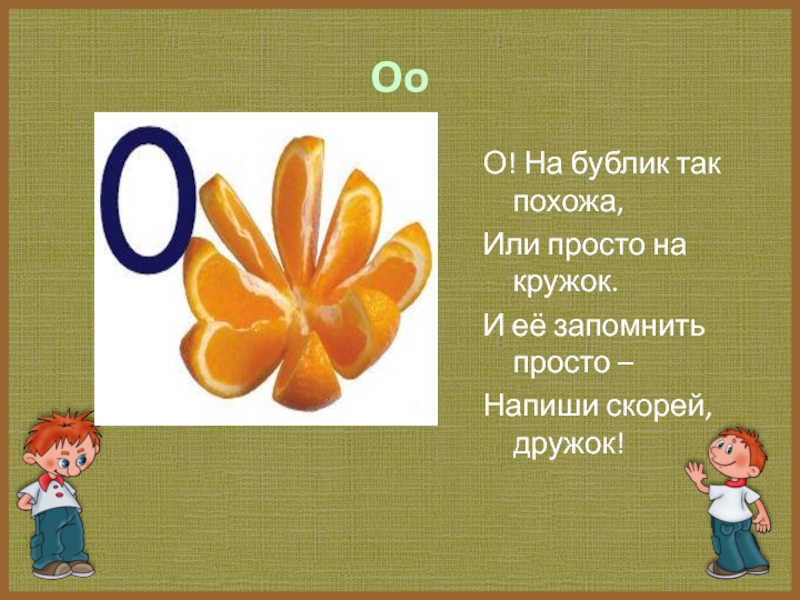 Оо

О

О! На бублик так похожа,
Или просто на кружок.
И её запомнить просто –
Напиши скорей, дружок!